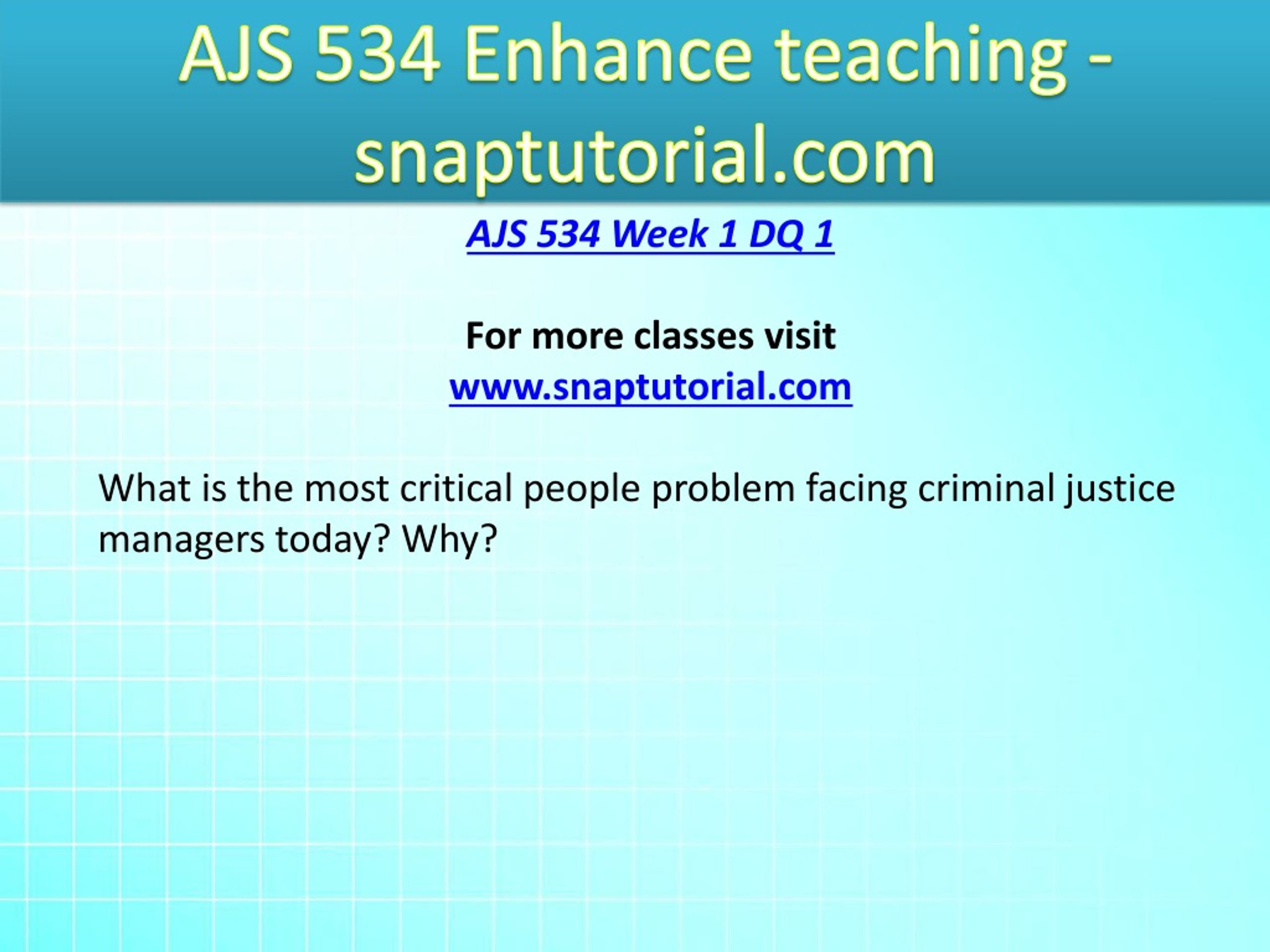 AJS 534 Enhance teaching - snaptutorial.com

AJS 534 Week 1 DQ 1

For more classes visit
www.snaptutorial.com

What is the most critical people problem facing criminal justice managers today? Why?